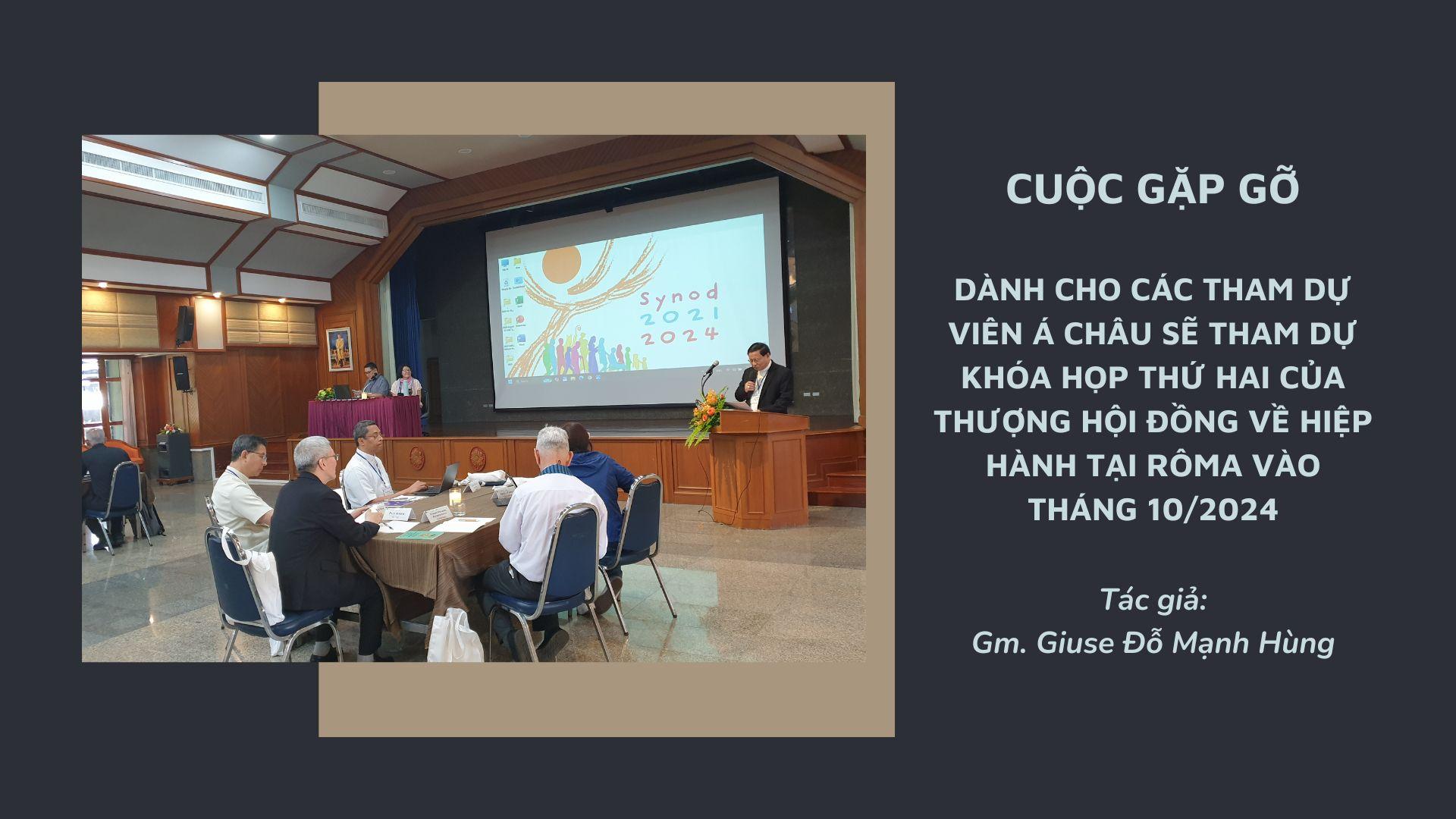 Synod
2021
2024

CUỘC GẶP GỠ

DÀNH CHO CÁC THAM DỰ VIÊN Á CHÂU SẼ THAM DỰ KHÓA HỌP THỨ HAI CỦA THƯỢNG HỘI ĐỒNG VỀ HIỆP HÀNH TẠI RÔMA VÀO THÁNG 10/2024

Tác giả:
Gm. Giuse Đỗ Mạnh Hùng